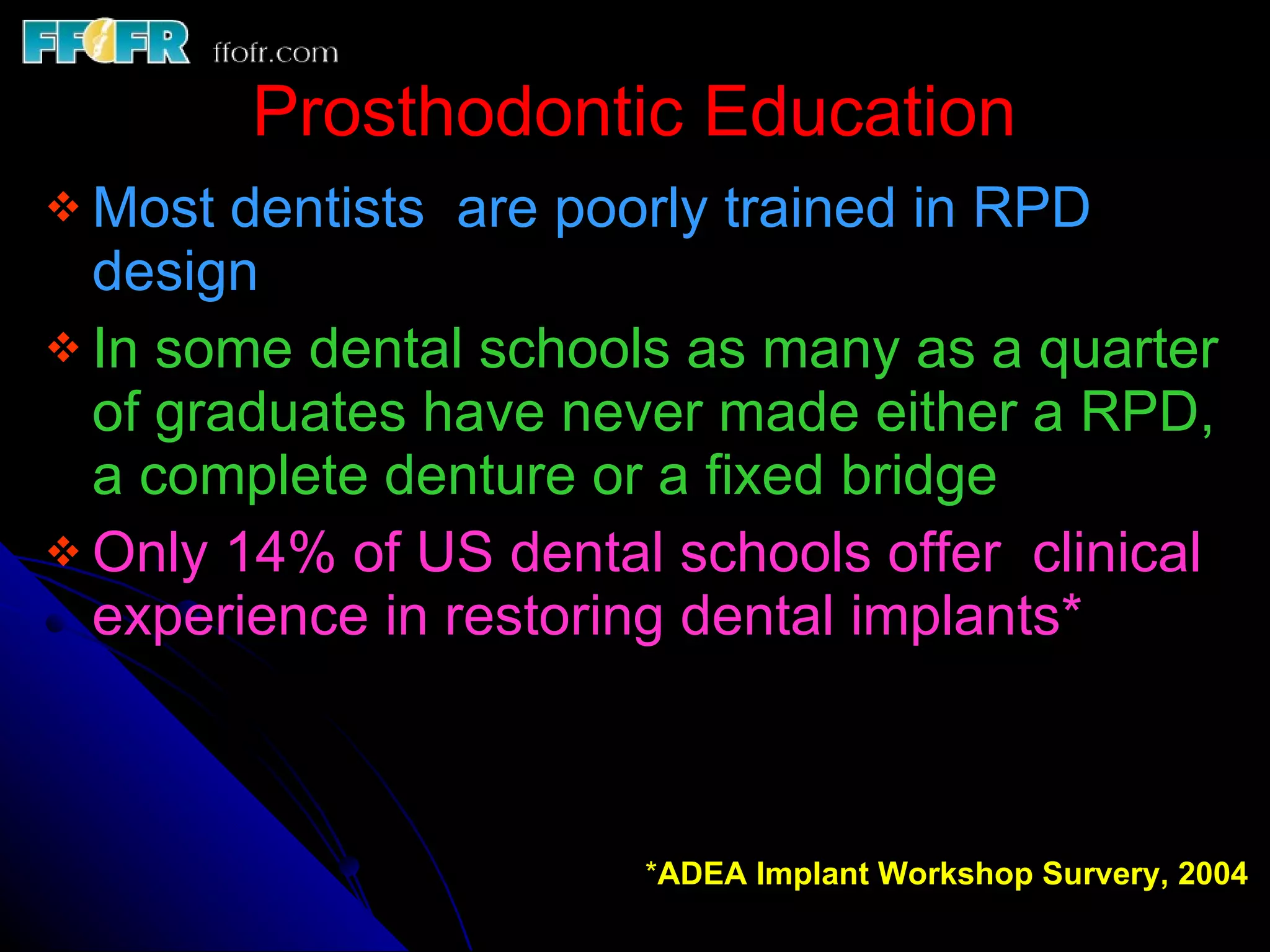 FFOFR ffofr.com

Prosthodontic Education

❖ Most dentists  are poorly trained in RPD design

❖ In some dental schools as many as a quarter of graduates have never made either a RPD, a complete denture or a fixed bridge

❖ Only 14% of US dental schools offer  clinical experience in restoring dental implants*

*ADEA Implant Workshop Survery, 2004